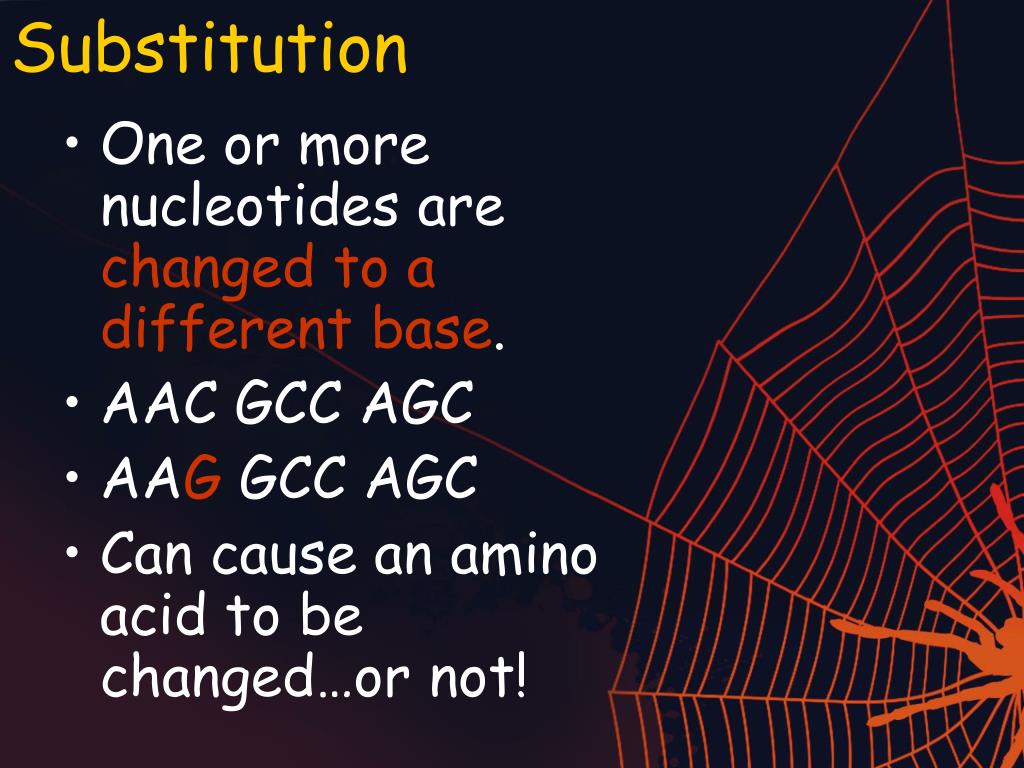 Substitution

• One or more nucleotides are changed to a different base.
• AAC GCC AGC
• AAG GCC AGC
• Can cause an amino acid to be changed…or not!